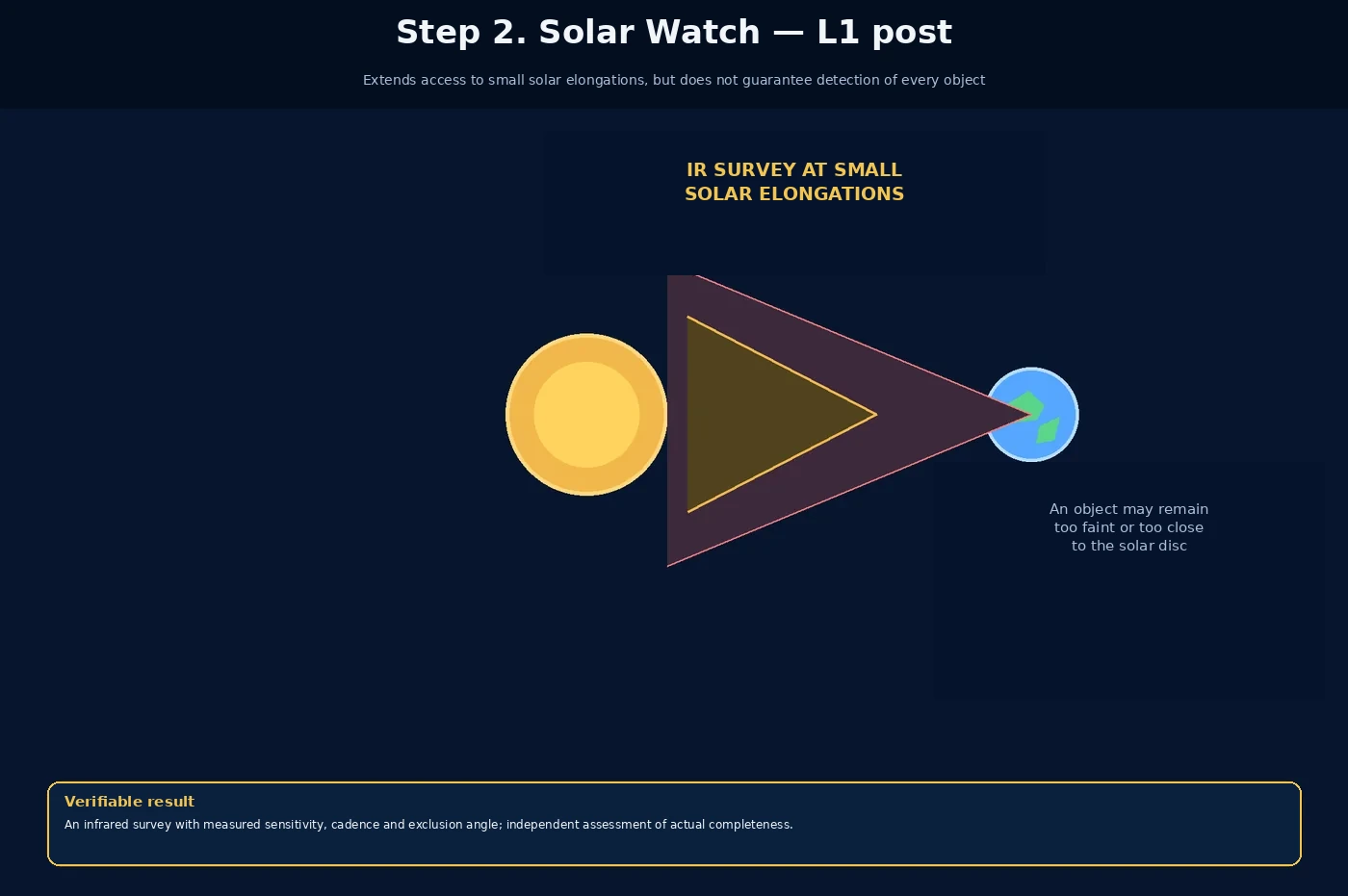 Step 2. Solar Watch — L1 post

Extends access to small solar elongations, but does not guarantee detection of every object

IR SURVEY AT SMALL SOLAR ELONGATIONS

An object may remain too faint or too close to the solar disc

Verifiable result

An infrared survey with measured sensitivity, cadence and exclusion angle; independent assessment of actual completeness.